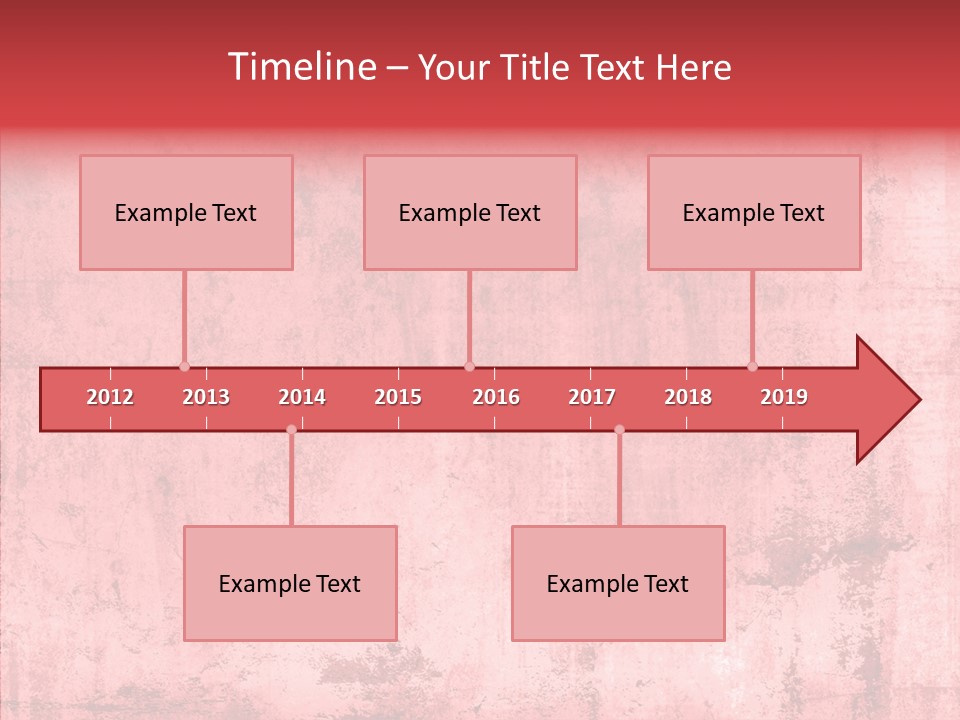 Timeline – Your Title Text Here

Example Text

Example Text

Example Text

2012 2013 2014 2015 2016 2017 2018 2019

Example Text

Example Text